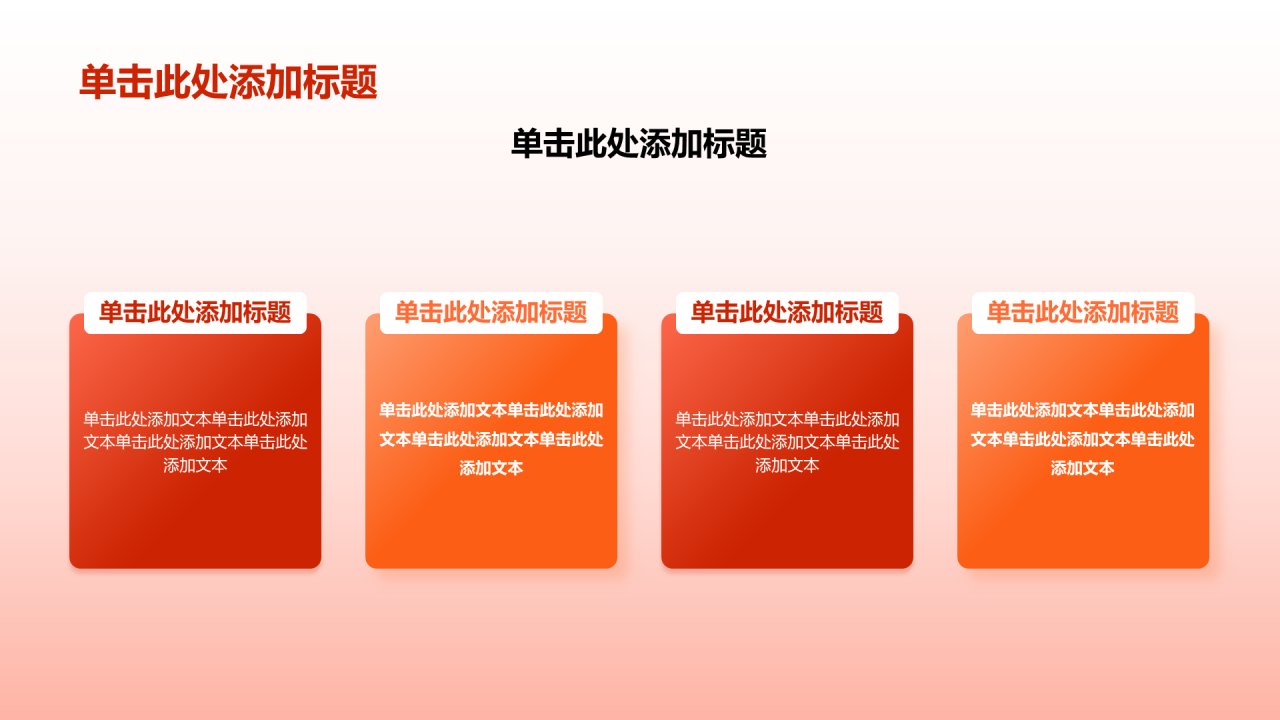 单击此处添加标题

单击此处添加标题

单击此处添加标题

单击此处添加文本单击此处添加文本单击此处添加文本单击此处添加文本

单击此处添加标题

单击此处添加文本单击此处添加文本单击此处添加文本单击此处添加文本

单击此处添加标题

单击此处添加文本单击此处添加文本单击此处添加文本单击此处添加文本

单击此处添加标题

单击此处添加文本单击此处添加文本单击此处添加文本单击此处添加文本